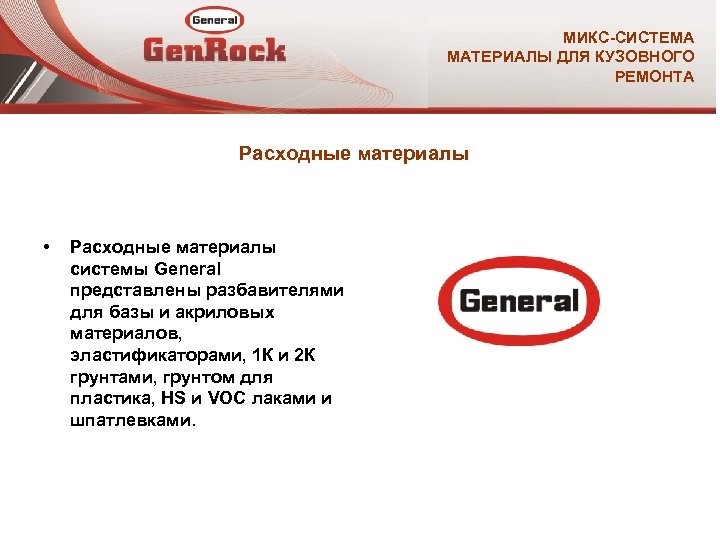 General
GenRock

МИКС-СИСТЕМА
МАТЕРИАЛЫ ДЛЯ КУЗОВНОГО РЕМОНТА

Расходные материалы

• Расходные материалы системы General представлены разбавителями для базы и акриловых материалов, эластификаторами, 1К и 2К грунтами, грунтом для пластика, HS и VOC лаками и шпатлевками.

General